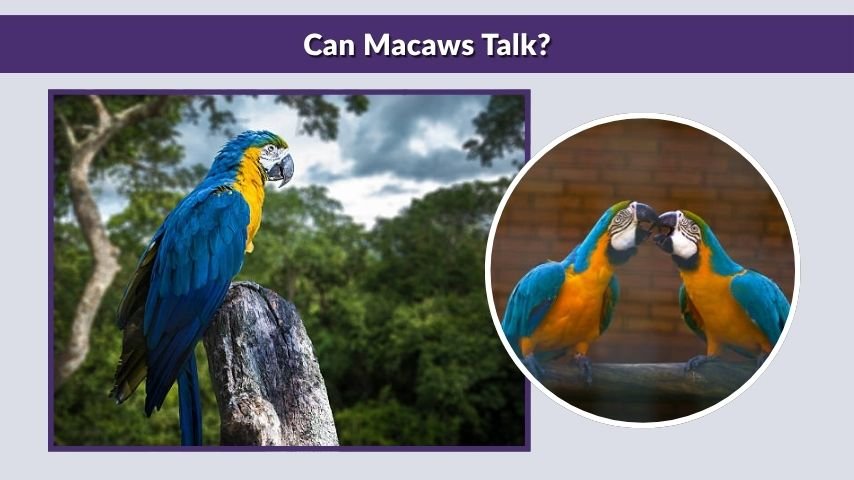 Can Macaws Talk?